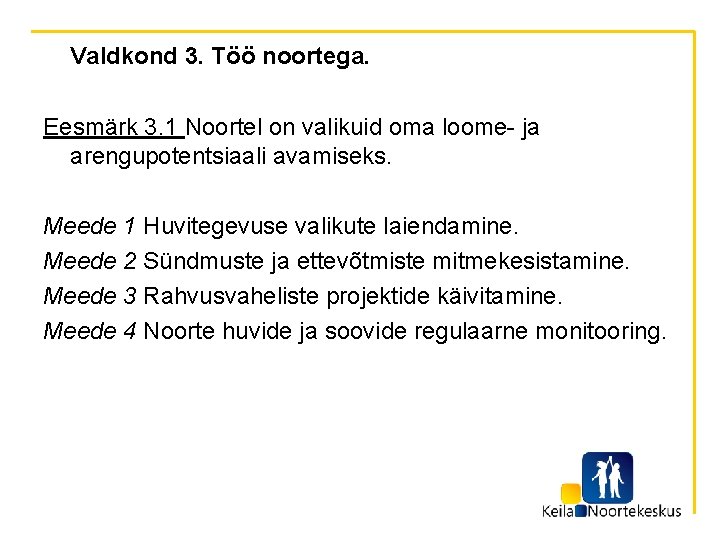 Valdkond 3. Töö noortega.

Eesmärk 3.1 Noortel on valikuid oma loome- ja arengupotentsiaali avamiseks.

Meede 1 Huvitegevuse valikute laiendamine.
Meede 2 Sündmuste ja ettevõtmiste mitmekesistamine.
Meede 3 Rahvusvaheliste projektide käivitamine.
Meede 4 Noorte huvide ja soovide regulaarne monitooring.

Keila Noortekeskus